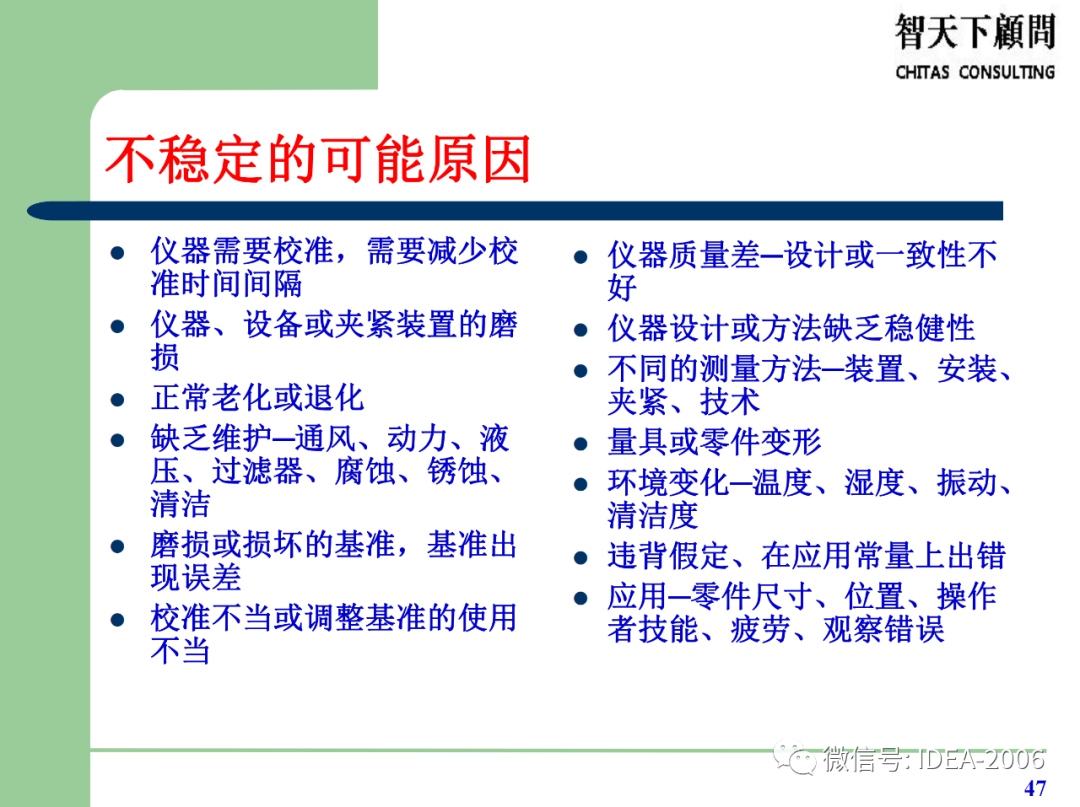 智天下顧問
CHITAS CONSULTING

不稳定的可能原因

- 仪器需要校准，需要减少校准时间间隔
- 仪器、设备或夹紧装置的磨损
- 正常老化或退化
- 缺乏维护—通风、动力、液压、过滤器、腐蚀、锈蚀、清洁
- 磨损或损坏的基准，基准出现误差
- 校准不当或调整基准的使用不当

- 仪器质量差—设计或一致性不好
- 仪器设计或方法缺乏稳健性
- 不同的测量方法—装置、安装、夹紧、技术
- 量具或零件变形
- 环境变化—温度、湿度、振动、清洁度
- 违背假定、在应用常量上出错
- 应用—零件尺寸、位置、操作者技能、疲劳、观察错误

微信号: IDEA-2006
47